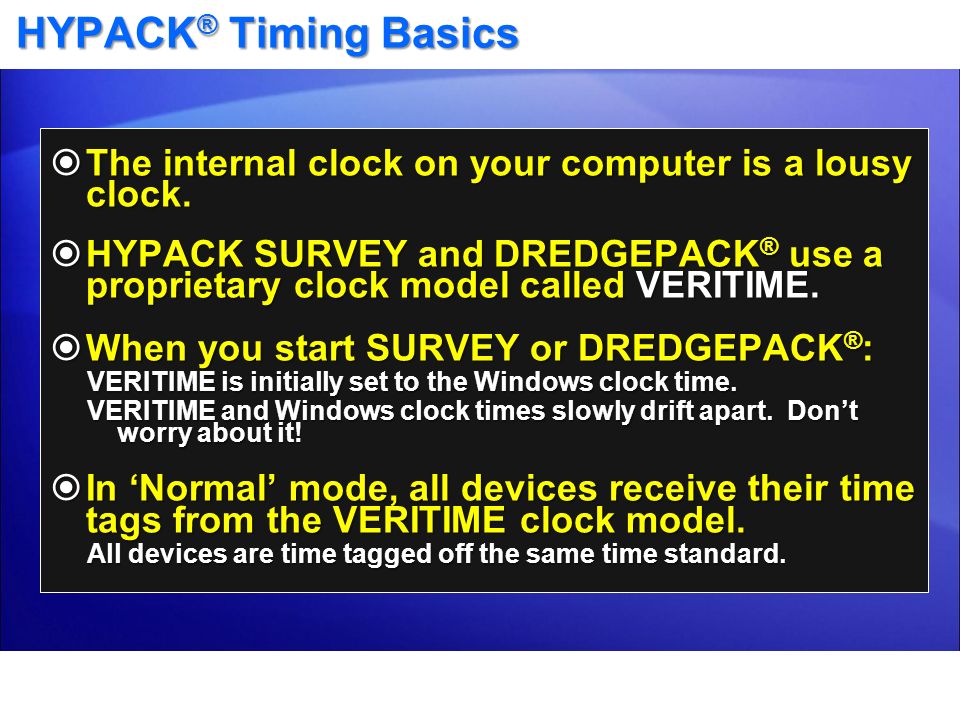 HYPACK® Timing Basics

The internal clock on your computer is a lousy clock.

HYPACK SURVEY and DREDGEPACK® use a proprietary clock model called VERITIME.

When you start SURVEY or DREDGEPACK®:

VERITIME is initially set to the Windows clock time.

VERITIME and Windows clock times slowly drift apart. Don't worry about it!

In 'Normal' mode, all devices receive their time tags from the VERITIME clock model.

All devices are time tagged off the same time standard.